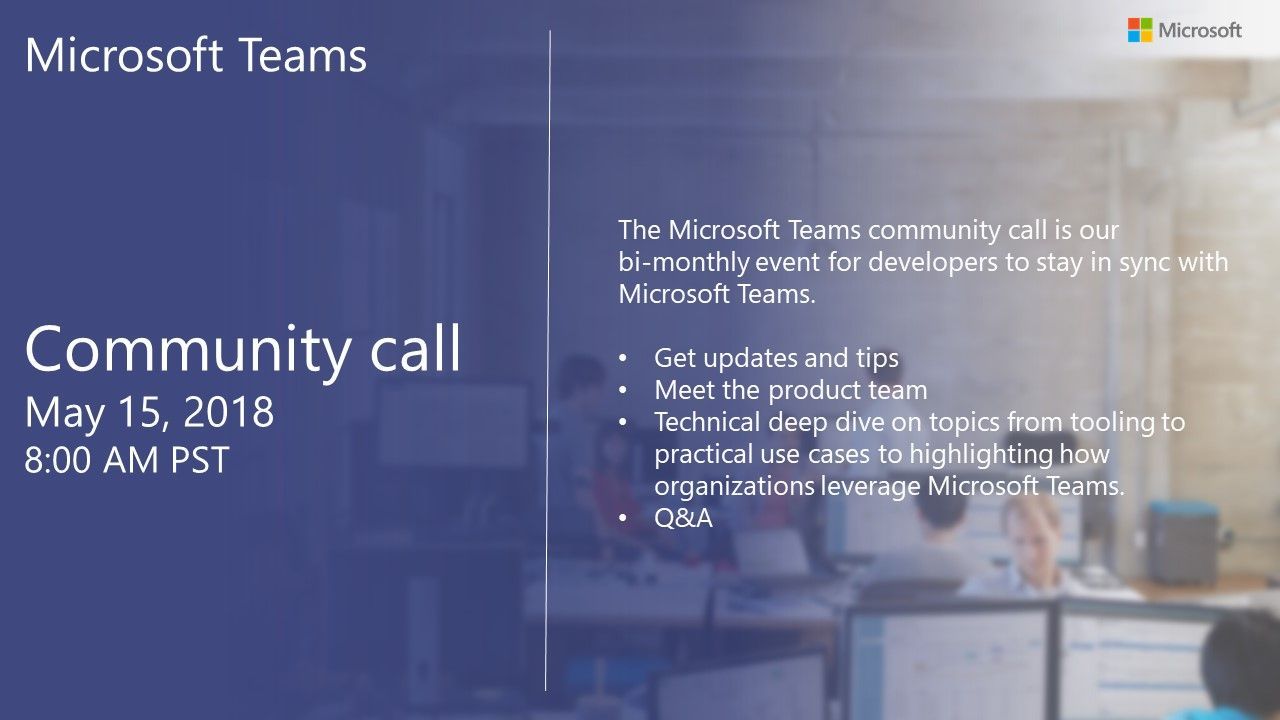 Microsoft Teams

Microsoft

Community call
May 15, 2018
8:00 AM PST

The Microsoft Teams community call is our bi-monthly event for developers to stay in sync with Microsoft Teams.

• Get updates and tips
• Meet the product team
• Technical deep dive on topics from tooling to practical use cases to highlighting how organizations leverage Microsoft Teams.
• Q&A